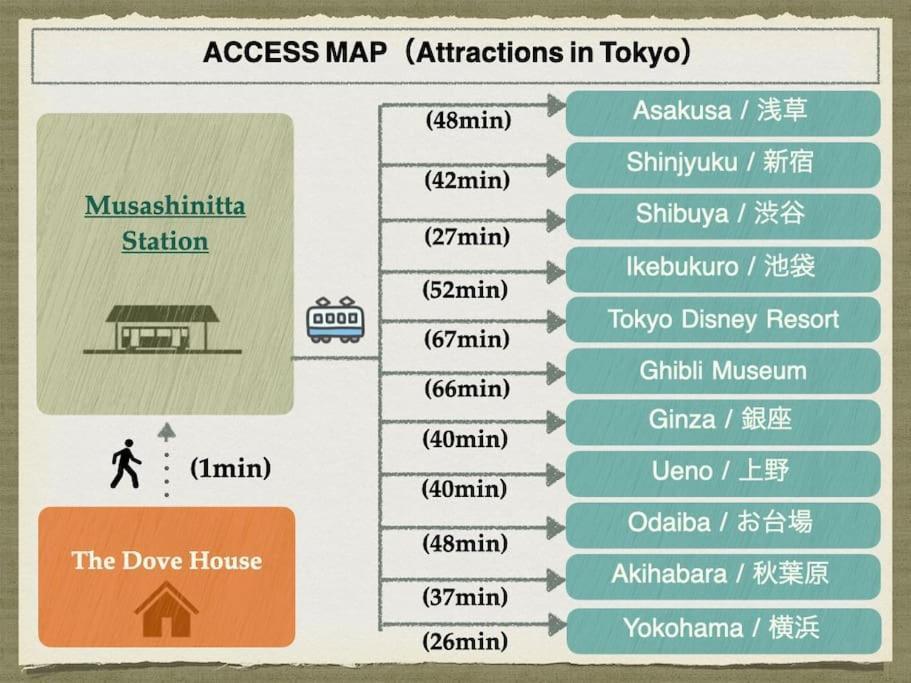 ACCESS MAP（Attractions in Tokyo）

Musashinitta Station

(1min)

The Dove House

(48min)
Asakusa / 浅草

(42min)
Shinjyuku / 新宿

(27min)
Shibuya / 渋谷

(52min)
Ikebukuro / 池袋

(67min)
Tokyo Disney Resort

(66min)
Ghibli Museum

(40min)
Ginza / 銀座

(40min)
Ueno / 上野

(48min)
Odaiba / お台場

(37min)
Akihabara / 秋葉原

(26min)
Yokohama / 横浜